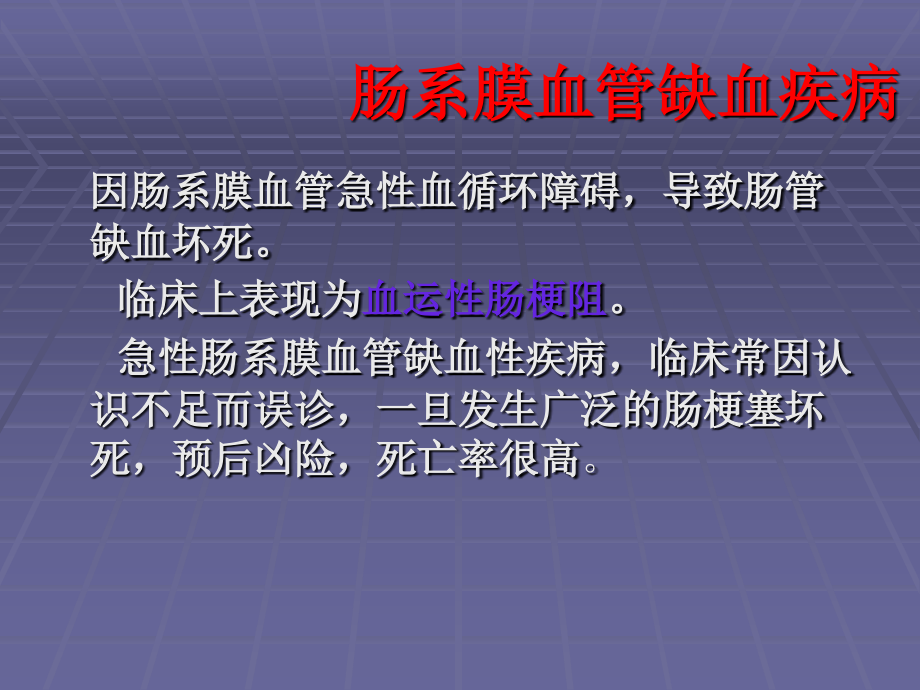 肠系膜血管缺血疾病

因肠系膜血管急性血循环障碍，导致肠管缺血坏死。

临床上表现为血运性肠梗阻。

急性肠系膜血管缺血性疾病，临床常因认识不足而误诊，一旦发生广泛的肠梗塞坏死，预后凶险，死亡率很高。